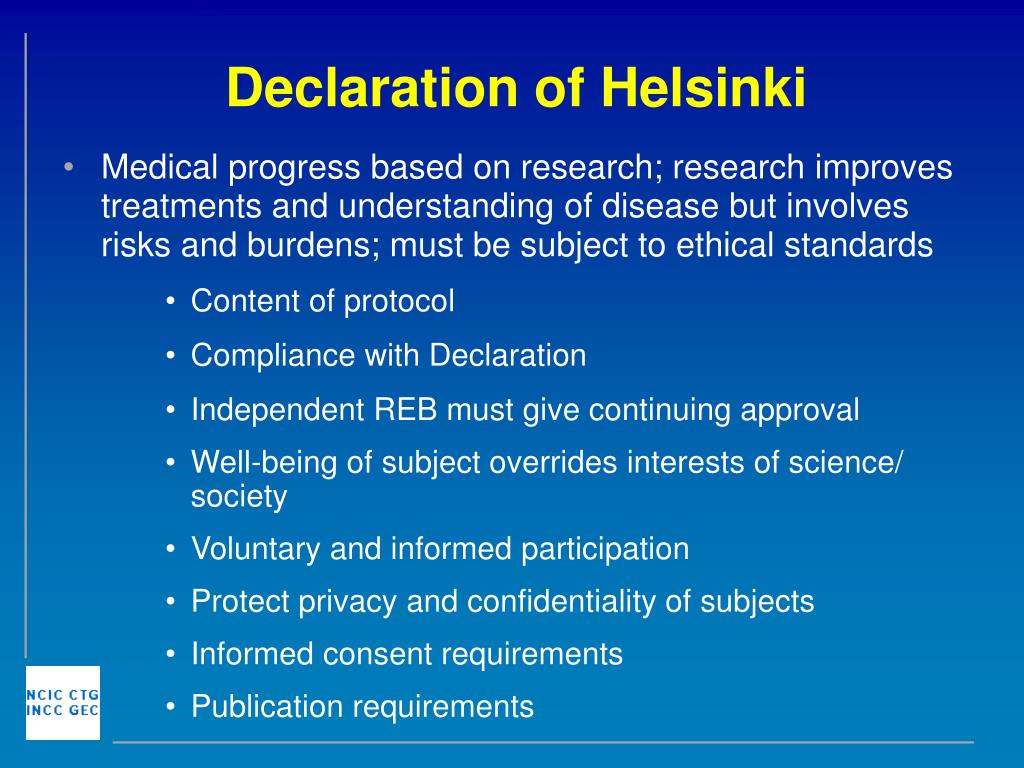 Declaration of Helsinki

• Medical progress based on research; research improves treatments and understanding of disease but involves risks and burdens; must be subject to ethical standards

• Content of protocol
• Compliance with Declaration
• Independent REB must give continuing approval
• Well-being of subject overrides interests of science/ society
• Voluntary and informed participation
• Protect privacy and confidentiality of subjects
• Informed consent requirements
• Publication requirements

NCIC CTG
INCC GEC